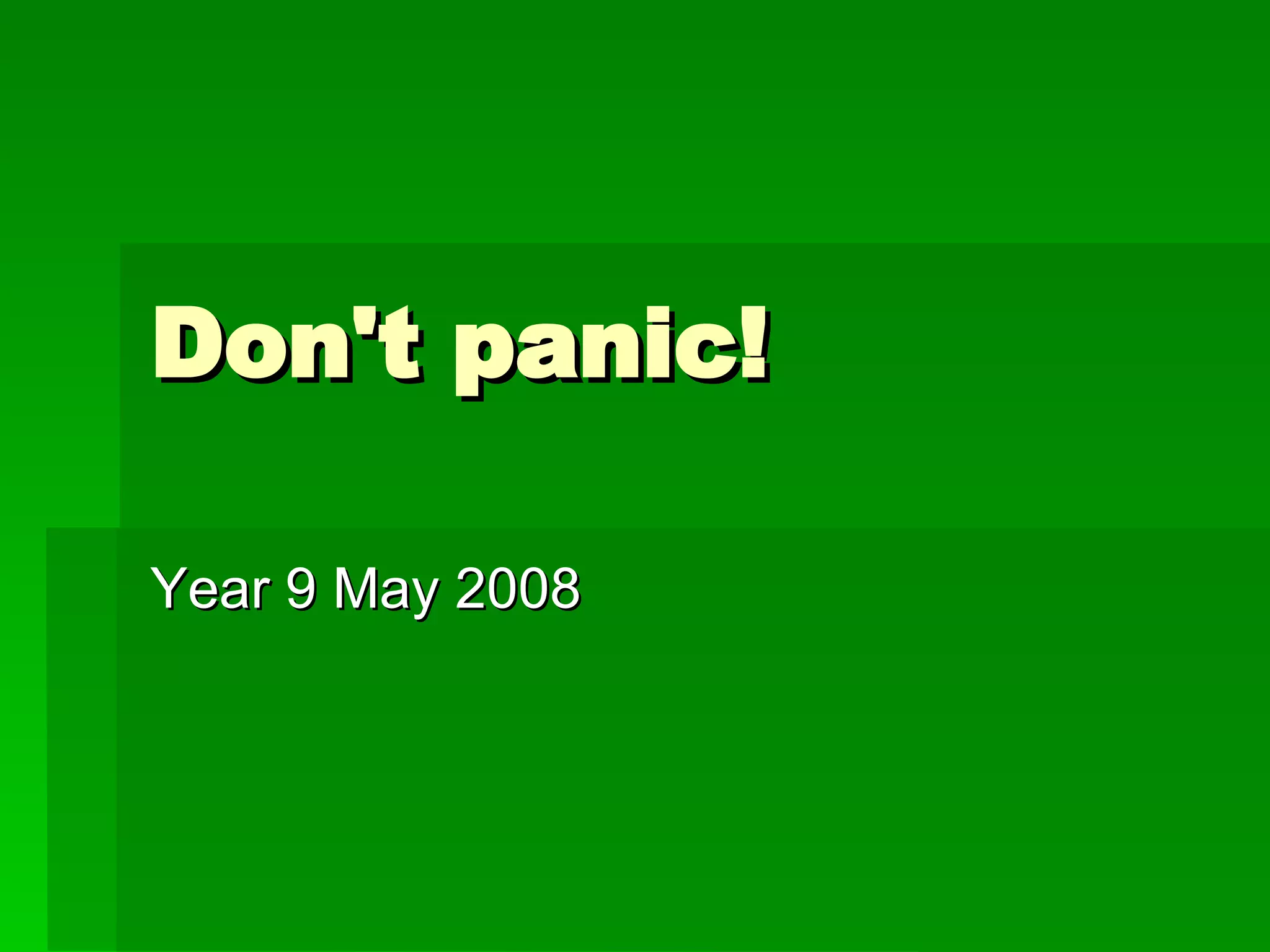 Don't panic!

Year 9 May 2008